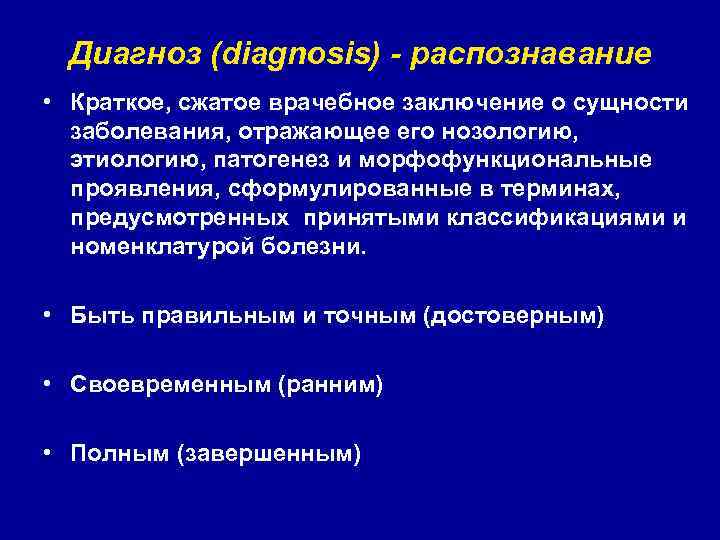 Диагноз (diagnosis) - распознавание

• Краткое, сжатое врачебное заключение о сущности заболевания, отражающее его нозологию, этиологию, патогенез и морфофункциональные проявления, сформулированные в терминах, предусмотренных принятыми классификациями и номенклатурой болезни.

• Быть правильным и точным (достоверным)

• Своевременным (ранним)

• Полным (завершенным)